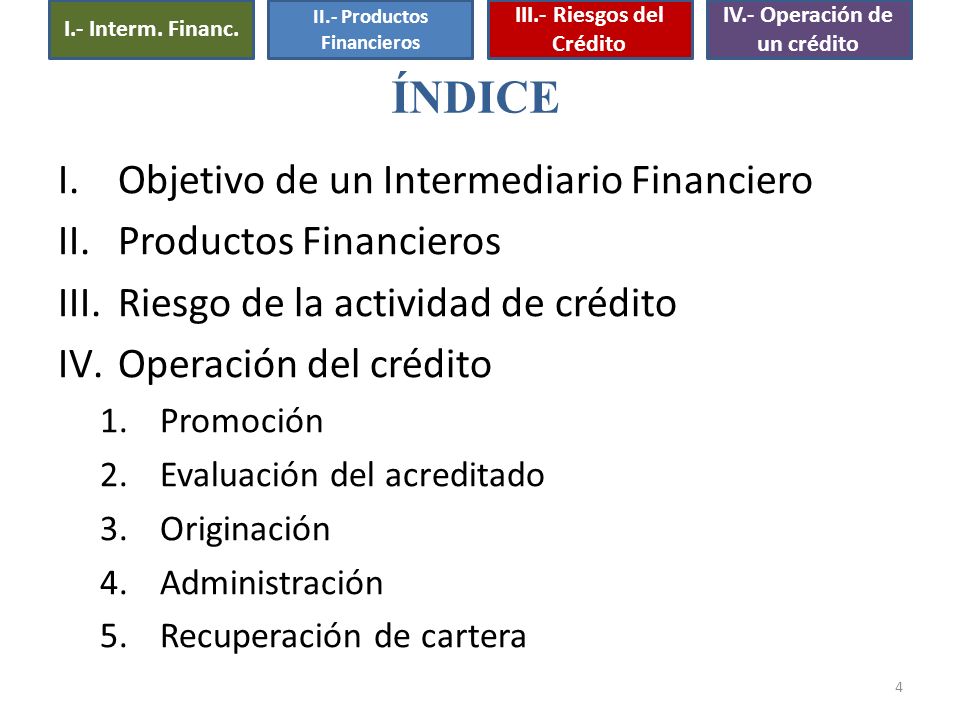 I.- Interm. Financ.

II.- Productos Financieros

III.- Riesgos del Crédito

IV.- Operación de un crédito

ÍNDICE

I. Objetivo de un Intermediario Financiero
II. Productos Financieros
III. Riesgo de la actividad de crédito
IV. Operación del crédito
1. Promoción
2. Evaluación del acreditado
3. Originación
4. Administración
5. Recuperación de cartera

4